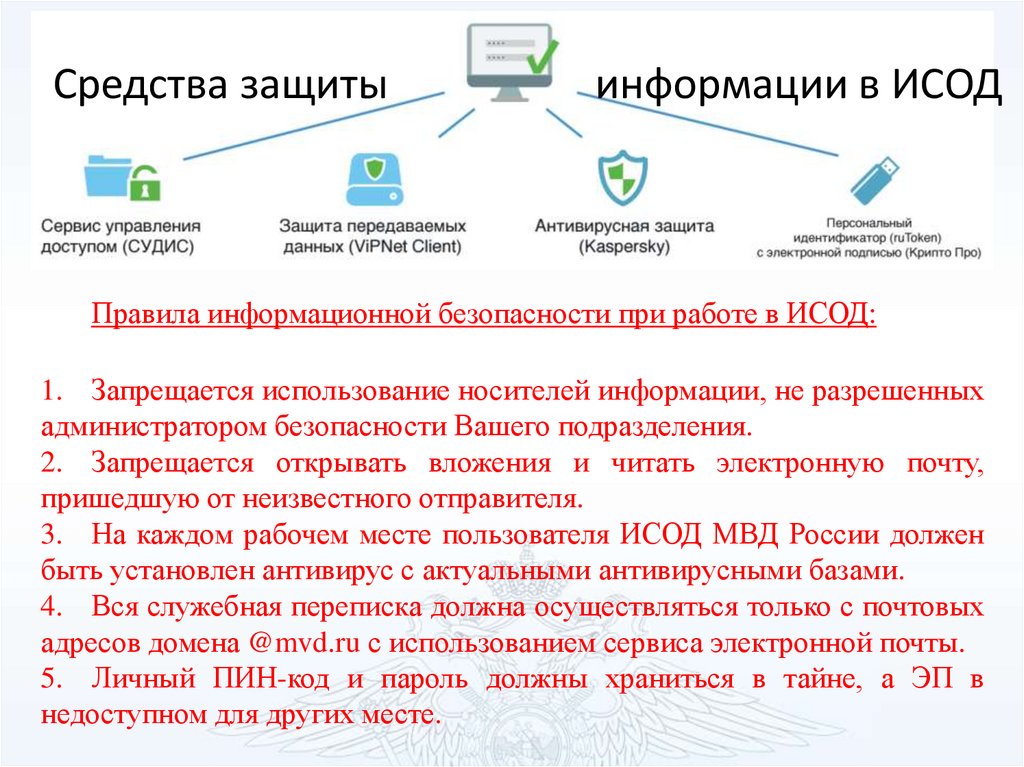 Средства защиты информации в ИСОД

Сервис управления доступом (СУДИС)

Защита передаваемых данных (ViPNet Client)

Антивирусная защита (Kaspersky)

Персональный идентификатор (ruToken) с электронной подписью (Крипто Про)

Правила информационной безопасности при работе в ИСОД:

1. Запрещается использование носителей информации, не разрешенных администратором безопасности Вашего подразделения.
2. Запрещается открывать вложения и читать электронную почту, пришедшую от неизвестного отправителя.
3. На каждом рабочем месте пользователя ИСОД МВД России должен быть установлен антивирус с актуальными антивирусными базами.
4. Вся служебная переписка должна осуществляться только с почтовых адресов домена @mvd.ru с использованием сервиса электронной почты.
5. Личный ПИН-код и пароль должны храниться в тайне, а ЭП в недоступном для других месте.